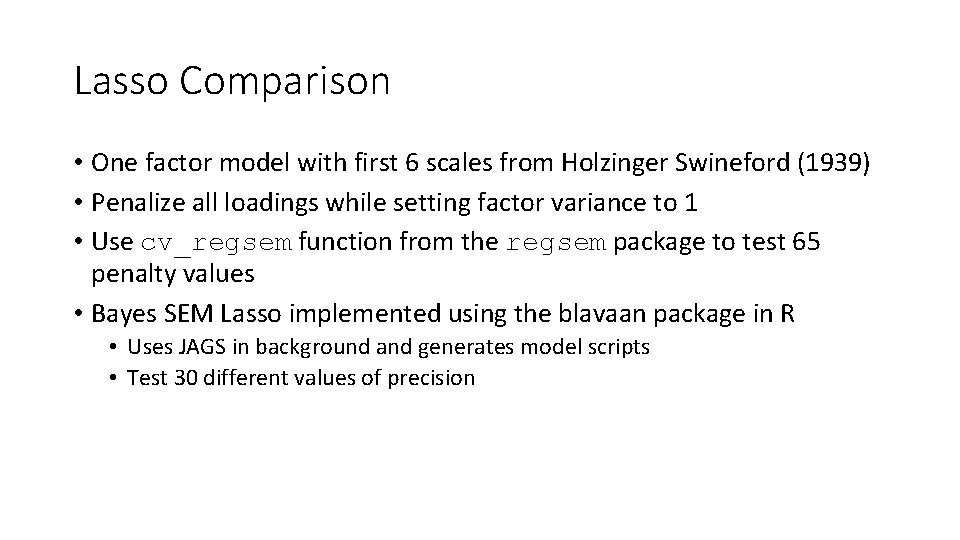 Lasso Comparison

• One factor model with first 6 scales from Holzinger Swineford (1939)
• Penalize all loadings while setting factor variance to 1
• Use cv_regsem function from the regsem package to test 65 penalty values
• Bayes SEM Lasso implemented using the blavaan package in R
  • Uses JAGS in background and generates model scripts
  • Test 30 different values of precision